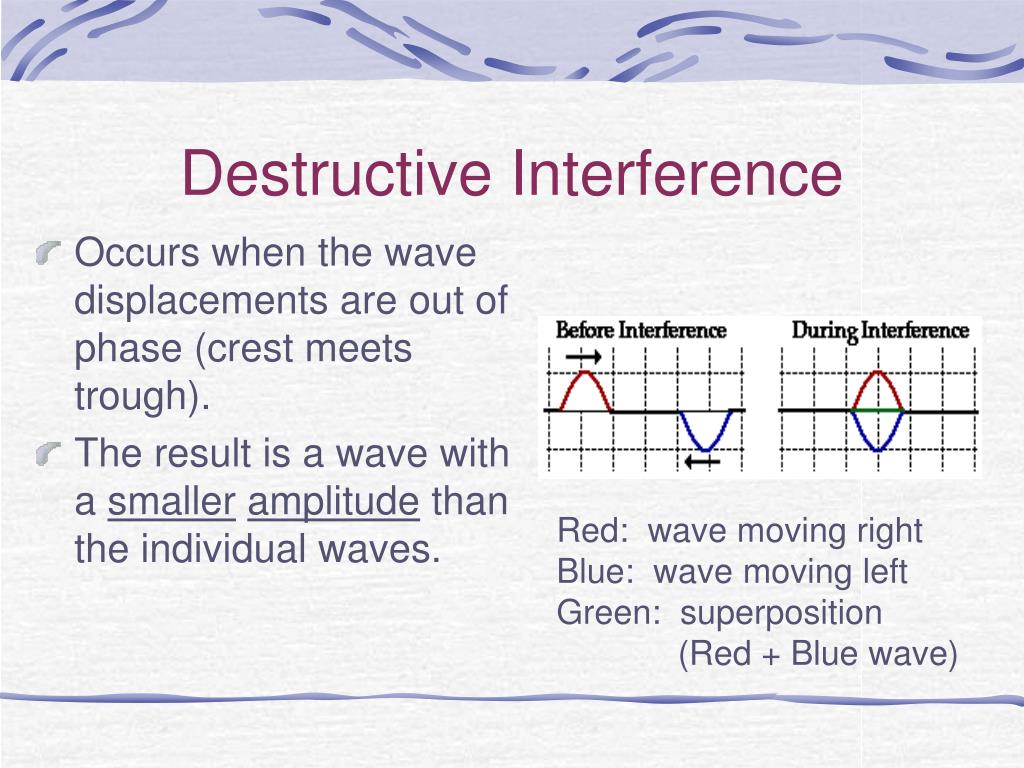 Destructive Interference

Occurs when the wave displacements are out of phase (crest meets trough).

The result is a wave with a smaller amplitude than the individual waves.

Before Interference

During Interference

Red: wave moving right
Blue: wave moving left
Green: superposition
(Red + Blue wave)